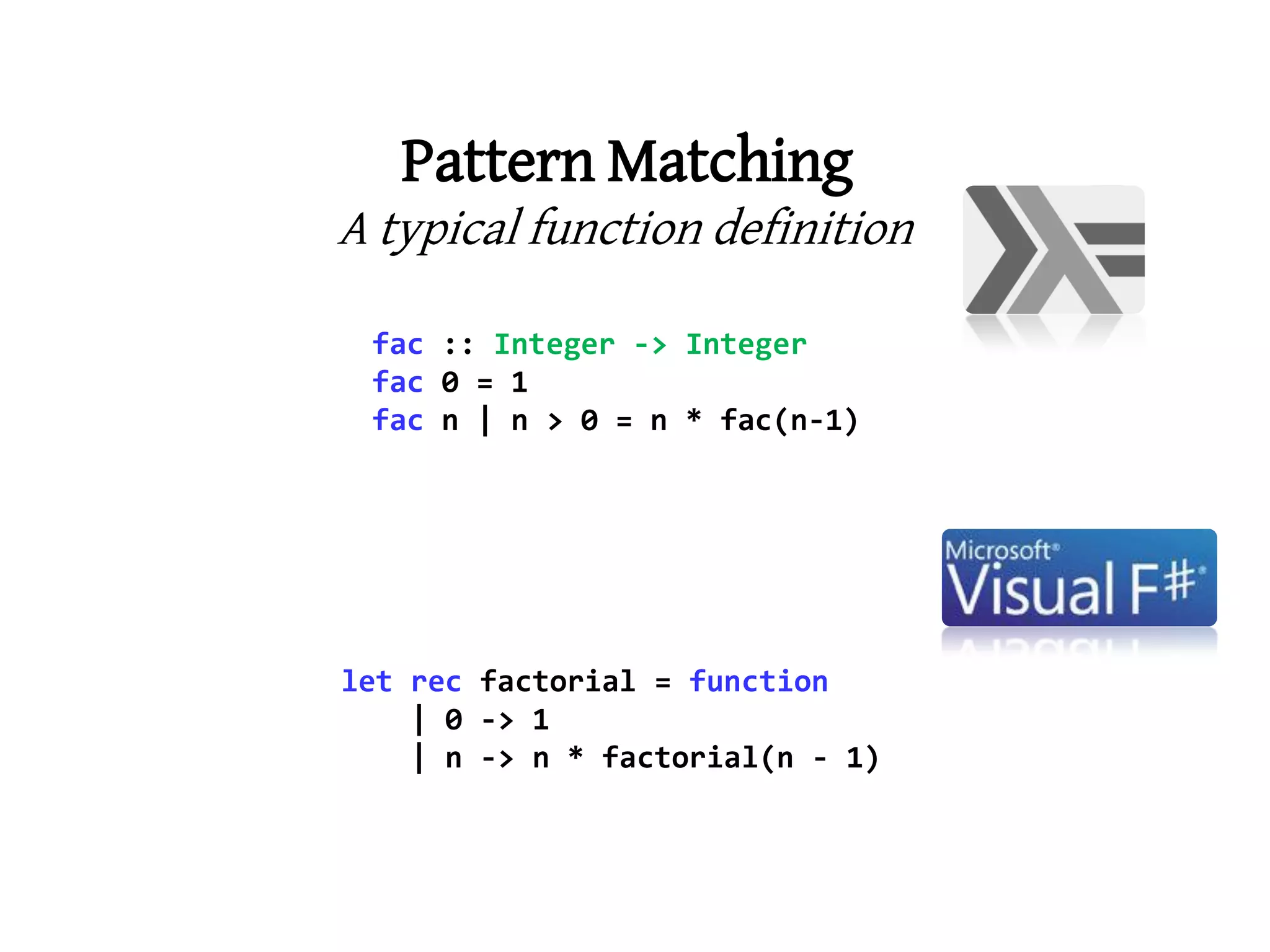 Pattern Matching
A typical function definition

fac :: Integer -> Integer
fac 0 = 1
fac n | n > 0 = n * fac(n-1)

Microsoft® Visual F#®

let rec factorial = function
    | 0 -> 1
    | n -> n * factorial(n - 1)